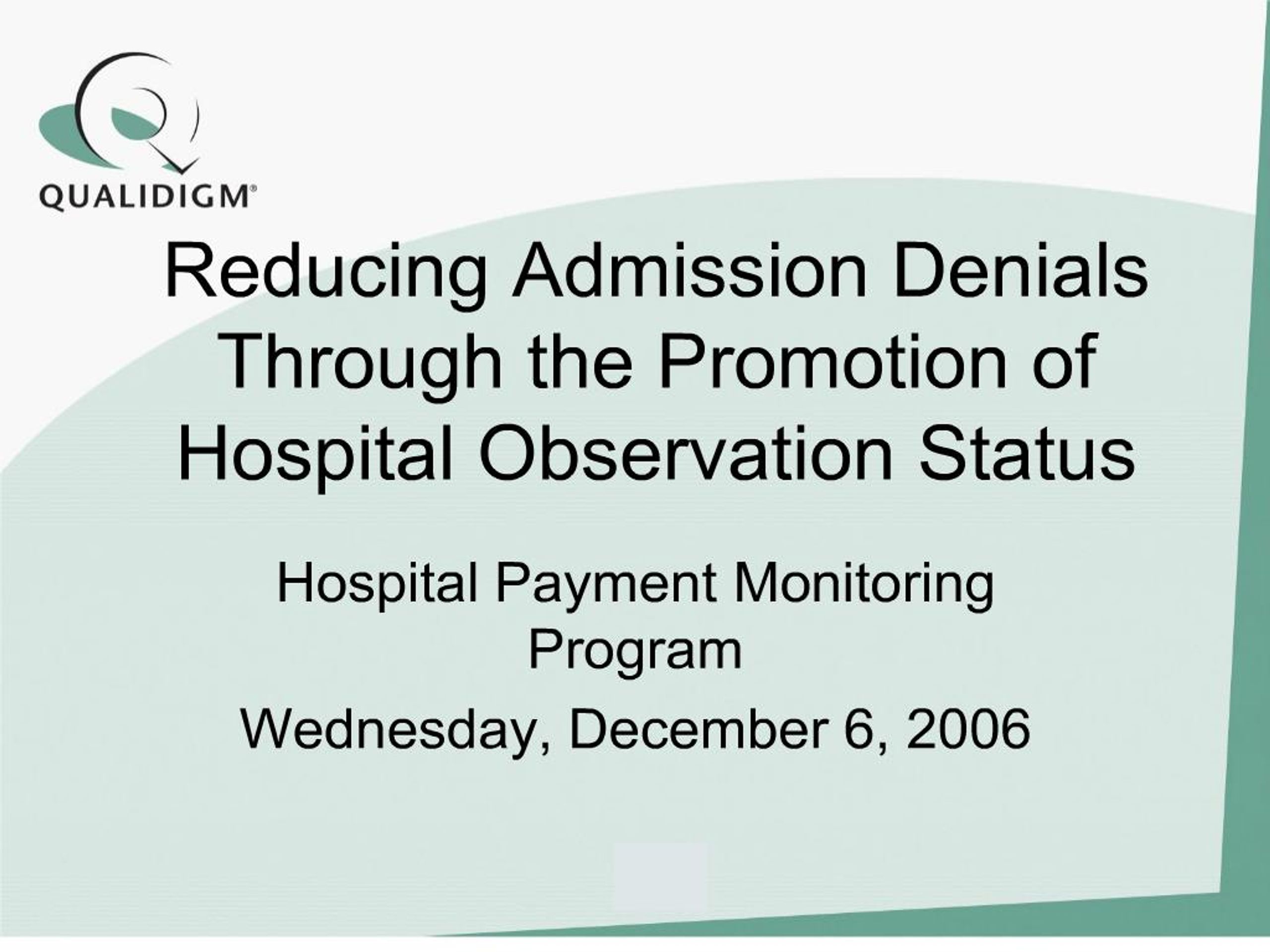 QUALIDIGM®

Reducing Admission Denials Through the Promotion of Hospital Observation Status

Hospital Payment Monitoring Program

Wednesday, December 6, 2006